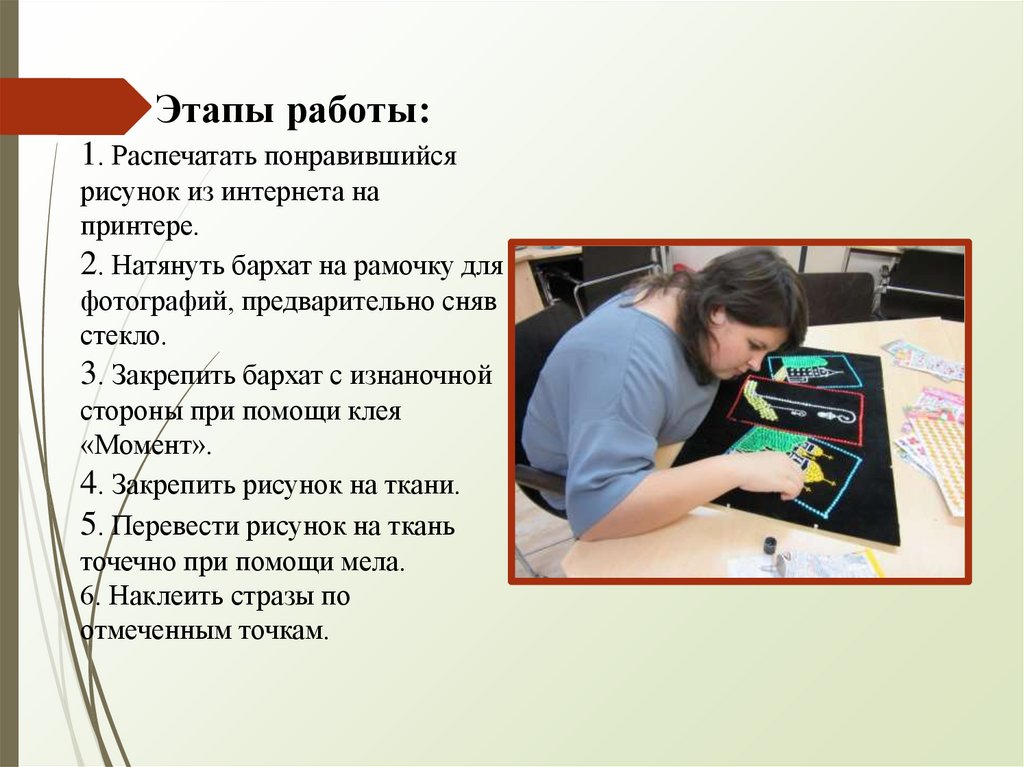 Этапы работы:

1. Распечатать понравившийся рисунок из интернета на принтере.

2. Натянуть бархат на рамочку для фотографий, предварительно сняв стекло.

3. Закрепить бархат с изнаночной стороны при помощи клея «Момент».

4. Закрепить рисунок на ткани.

5. Перевести рисунок на ткань точечно при помощи мела.

6. Наклеить стразы по отмеченным точкам.